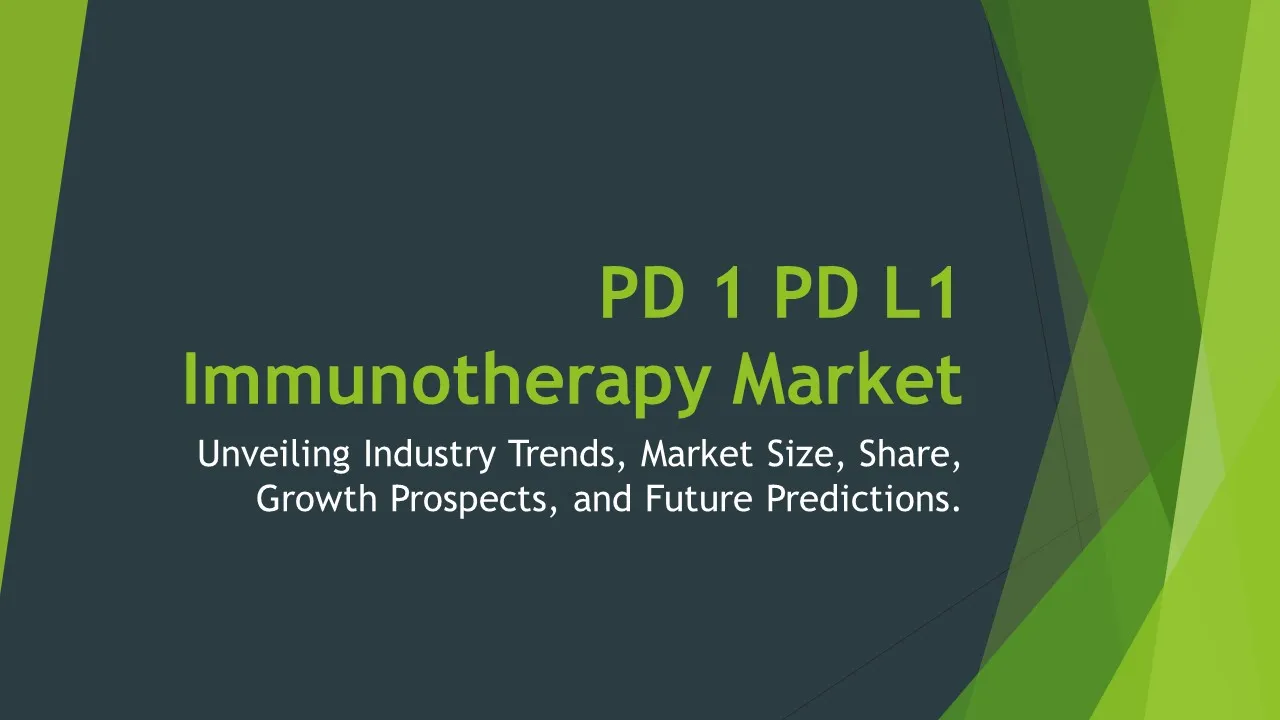 PD 1 PD L1 Immunotherapy Market

Unveiling Industry Trends, Market Size, Share, Growth Prospects, and Future Predictions.